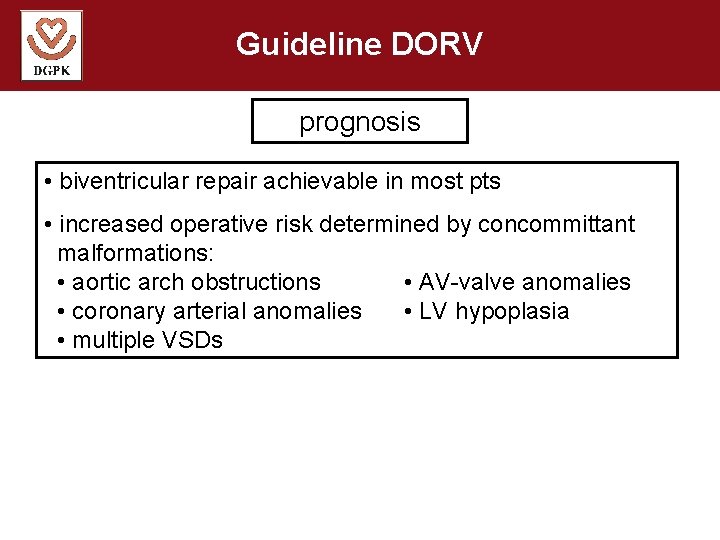 DGPK

Guideline DORV

prognosis

• biventricular repair achievable in most pts

• increased operative risk determined by concommittant malformations:
• aortic arch obstructions
• coronary arterial anomalies
• multiple VSDs
• AV-valve anomalies
• LV hypoplasia